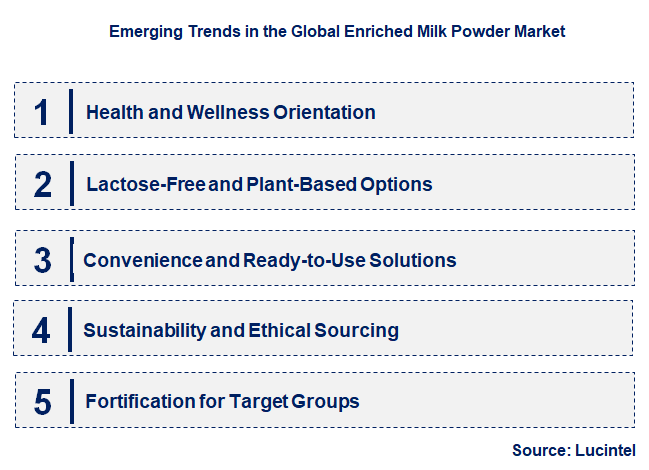 Emerging Trends in the Global Enriched Milk Powder Market

1 Health and Wellness Orientation

2 Lactose-Free and Plant-Based Options

3 Convenience and Ready-to-Use Solutions

4 Sustainability and Ethical Sourcing

5 Fortification for Target Groups

Source: Lucintel